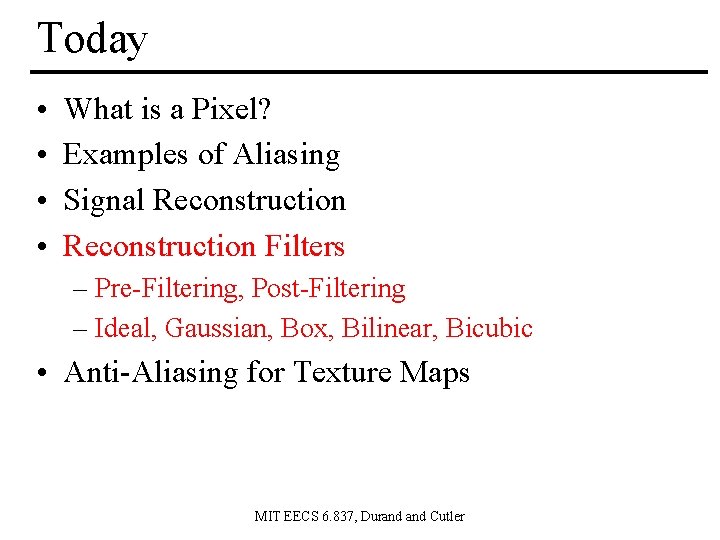 Today

• What is a Pixel?
• Examples of Aliasing
• Signal Reconstruction
• Reconstruction Filters
– Pre-Filtering, Post-Filtering
– Ideal, Gaussian, Box, Bilinear, Bicubic
• Anti-Aliasing for Texture Maps

MIT EECS 6.837, Durand and Cutler